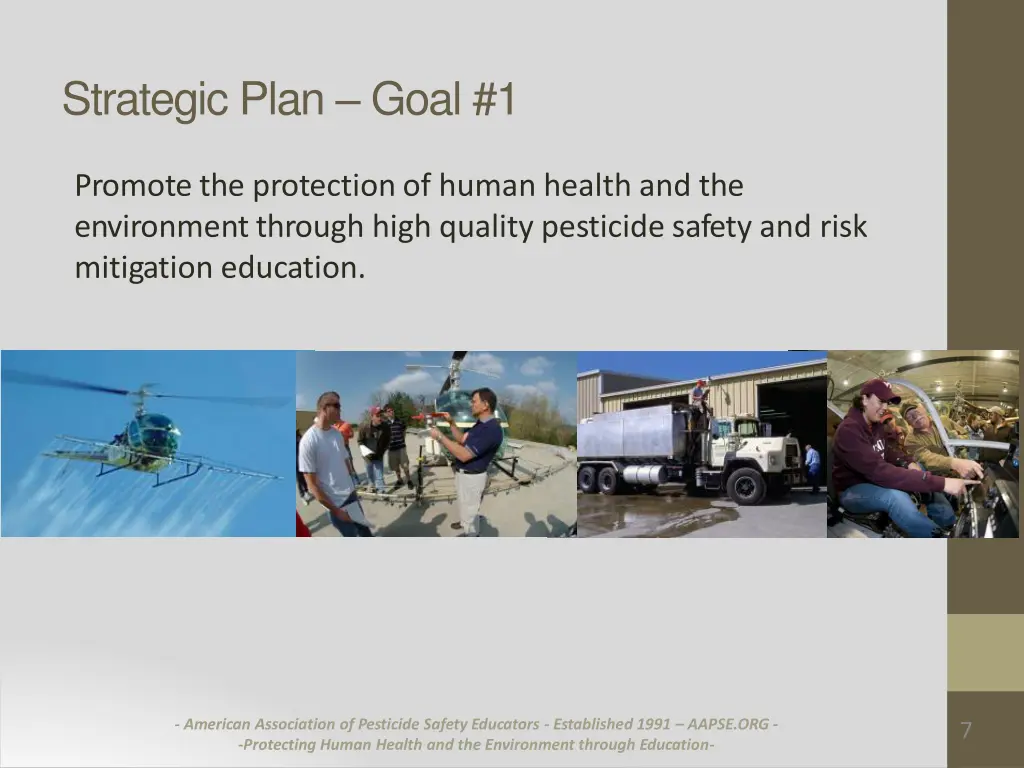 Strategic Plan – Goal #1

Promote the protection of human health and the environment through high quality pesticide safety and risk mitigation education.

- American Association of Pesticide Safety Educators - Established 1991 – AAPSE.ORG -
-Protecting Human Health and the Environment through Education-

7